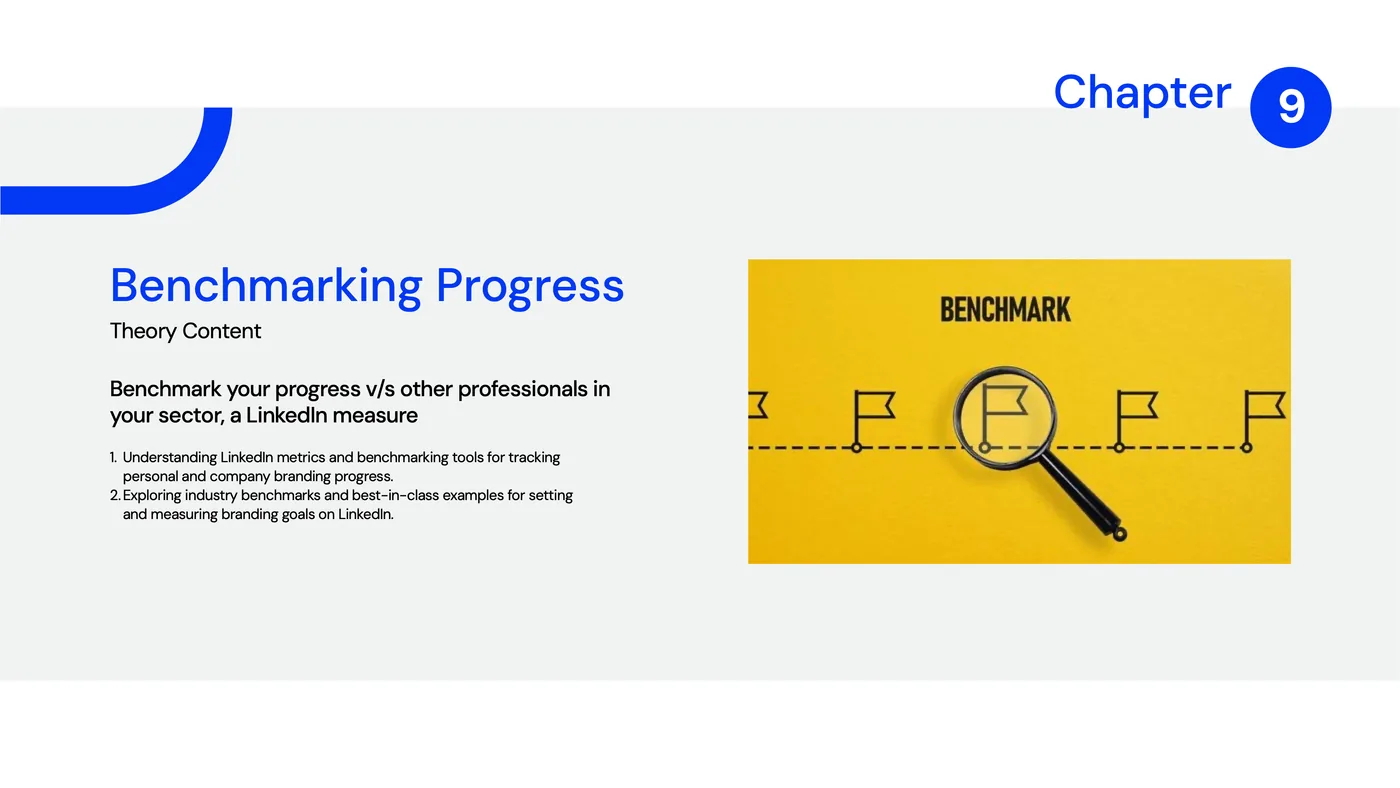 Chapter 9

Benchmarking Progress

Theory Content

Benchmark your progress v/s other professionals in your sector, a LinkedIn measure

1. Understanding LinkedIn metrics and benchmarking tools for tracking personal and company branding progress.
2. Exploring industry benchmarks and best-in-class examples for setting and measuring branding goals on LinkedIn.

BENCHMARK